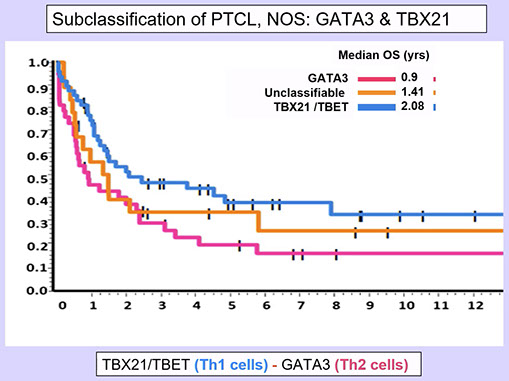 Subclassification of PTCL, NOS: GATA3 & TBX21

Median OS (yrs)

GATA3 0.9
Unclassifiable 1.41
TBX21 /TBET 2.08

1.0
0.9
0.8
0.7
0.6
0.5
0.4
0.3
0.2
0.1
0.0

0 1 2 3 4 5 6 7 8 9 10 11 12

TBX21/TBET (Th1 cells) - GATA3 (Th2 cells)